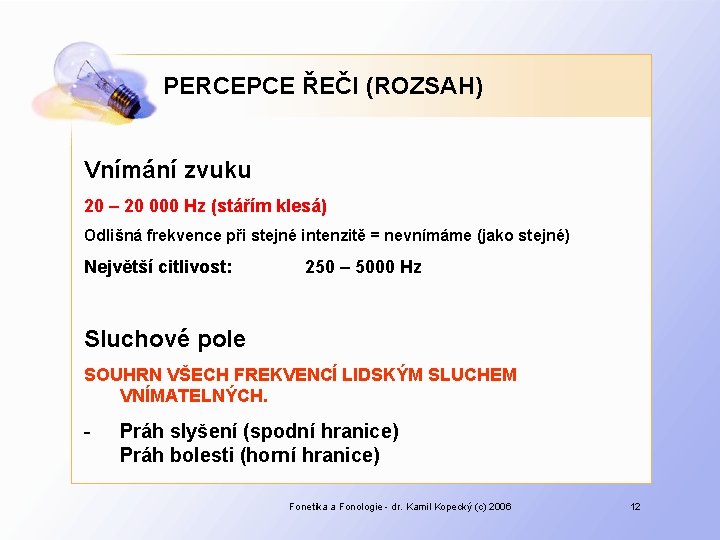 PERCEPCE ŘEČI (ROZSAH)

Vnímání zvuku

20 – 20 000 Hz (stářím klesá)

Odlišná frekvence při stejné intenzitě = nevnímáme (jako stejné)

Největší citlivost: 250 – 5000 Hz

Sluchové pole

SOUHRN VŠECH FREKVENCÍ LIDSKÝM SLUCHEM VNÍMATELNÝCH.

- Práh slyšení (spodní hranice)
Práh bolesti (horní hranice)

Fonetika a Fonologie - dr. Kamil Kopecký (c) 2006

12